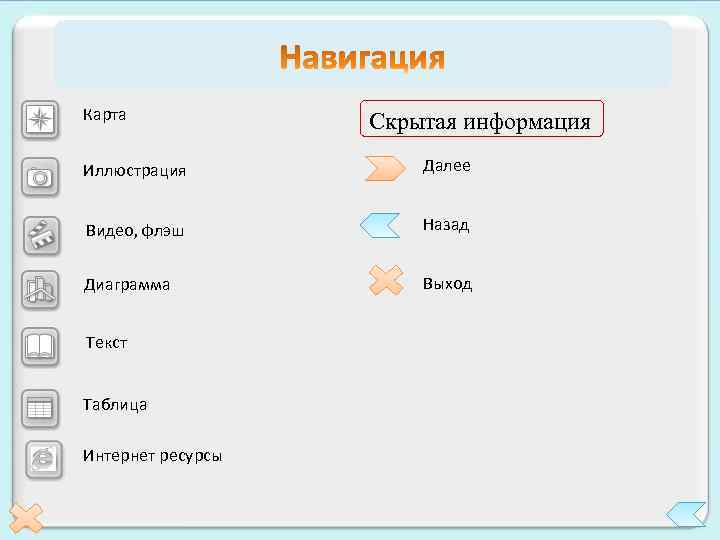 Навигация

Карта

Иллюстрация

Видео, флэш

Диаграмма

Текст

Таблица

Интернет ресурсы

Скрытая информация

Далее

Назад

Выход